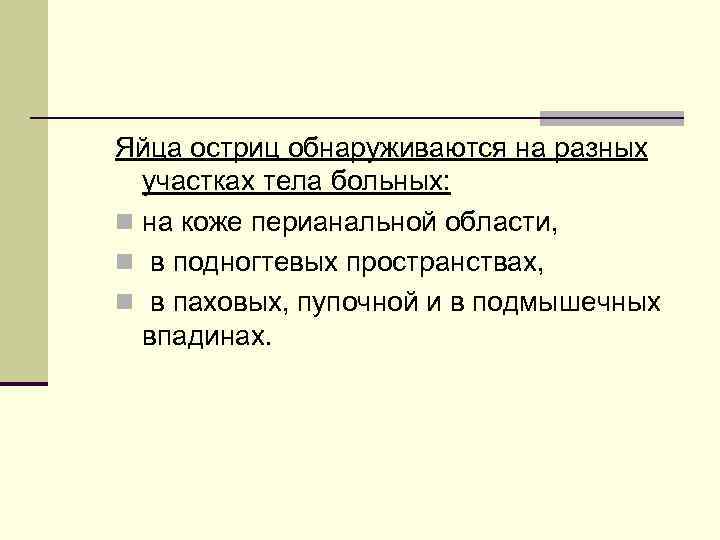 Яйца остриц обнаруживаются на разных участках тела больных:

на коже перианальной области,

в подногтевых пространствах,

в паховых, пупочной и в подмышечных впадинах.